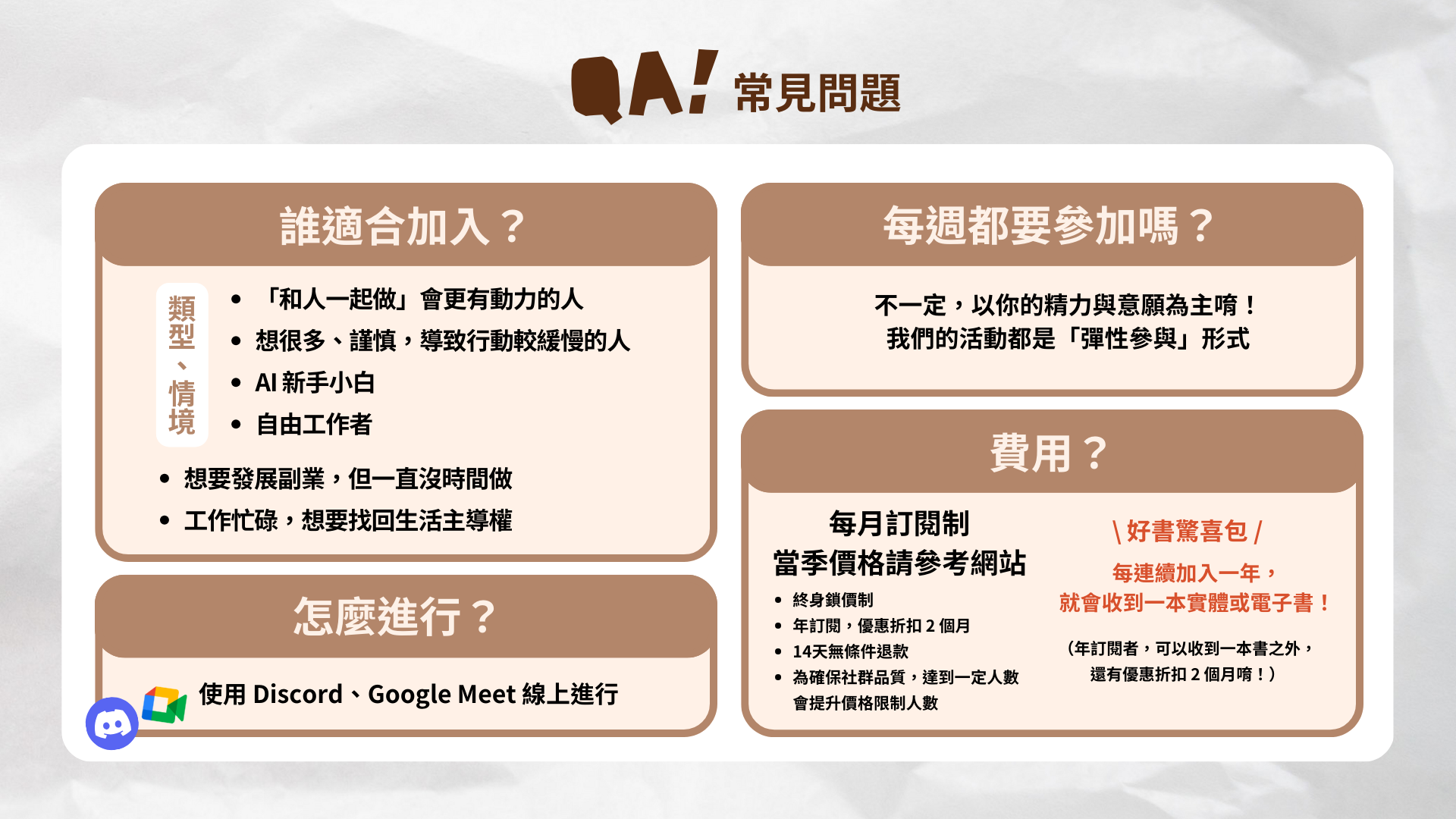 QA! 常見問題

誰適合加入？

類型、情境

- 「和人一起做」會更有動力的人
- 想很多、謹慎，導致行動較緩慢的人
- AI 新手小白
- 自由工作者
- 想要發展副業，但一直沒時間做
- 工作忙碌，想要找回生活主導權

怎麼進行？

使用 Discord、Google Meet 線上進行

每週都要參加嗎？

不一定，以你的精力與意願為主唷！
我們的活動都是「彈性參與」形式

費用？

每月訂閱制
當季價格請參考網站

- 終身鎖價制
- 年訂閱，優惠折扣 2 個月
- 14天無條件退款
- 為確保社群品質，達到一定人數會提升價格限制人數

\ 好書驚喜包 /

每連續加入一年，
就會收到一本實體或電子書！

（年訂閱者，可以收到一本書之外，
還有優惠折扣 2 個月唷！）